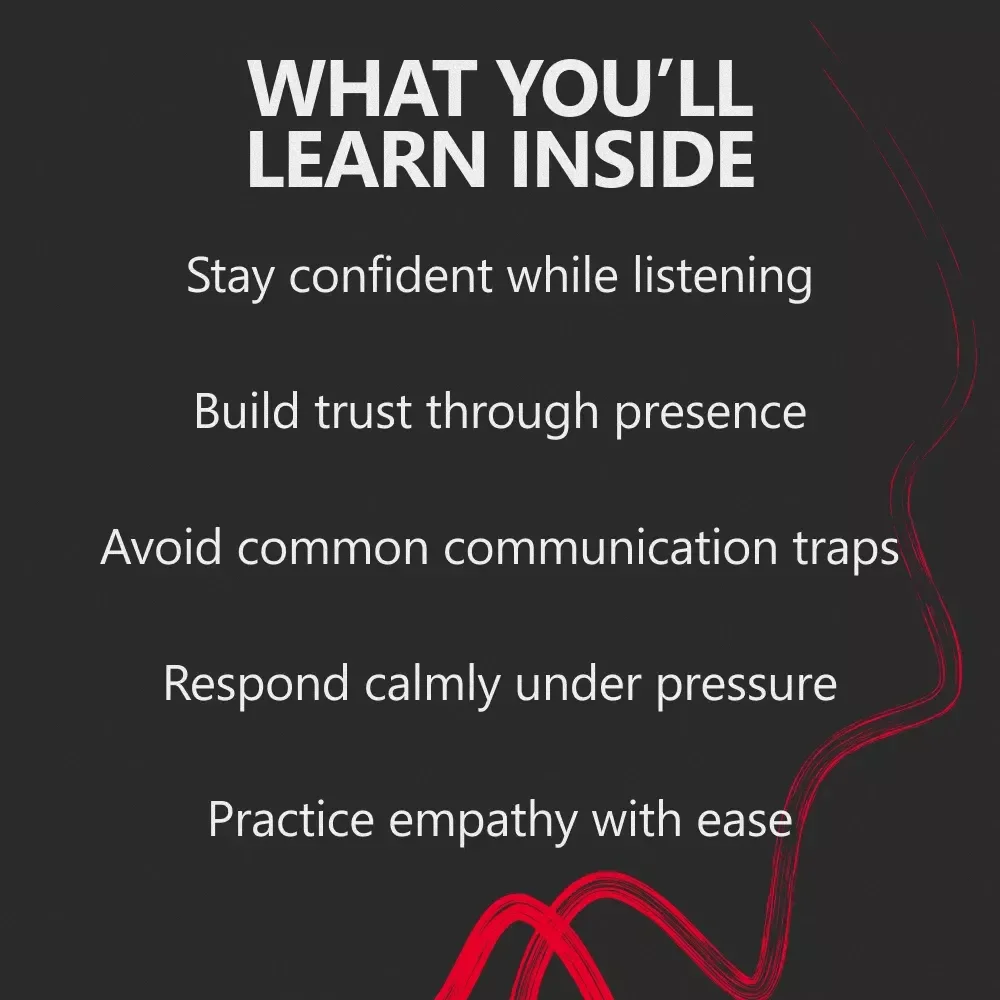 WHAT YOU'LL LEARN INSIDE

Stay confident while listening

Build trust through presence

Avoid common communication traps

Respond calmly under pressure

Practice empathy with ease